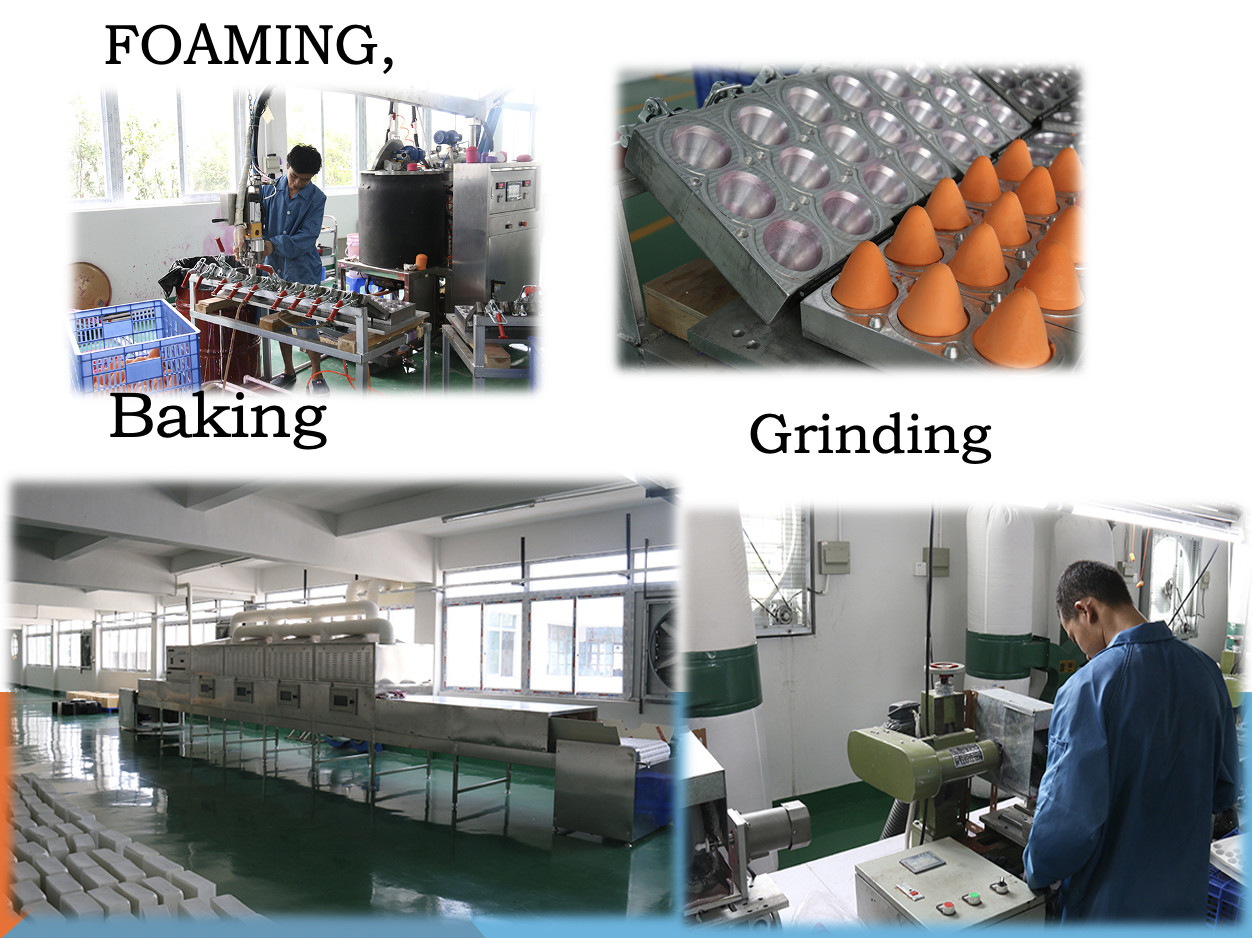 FOAMING,

Baking

Grinding